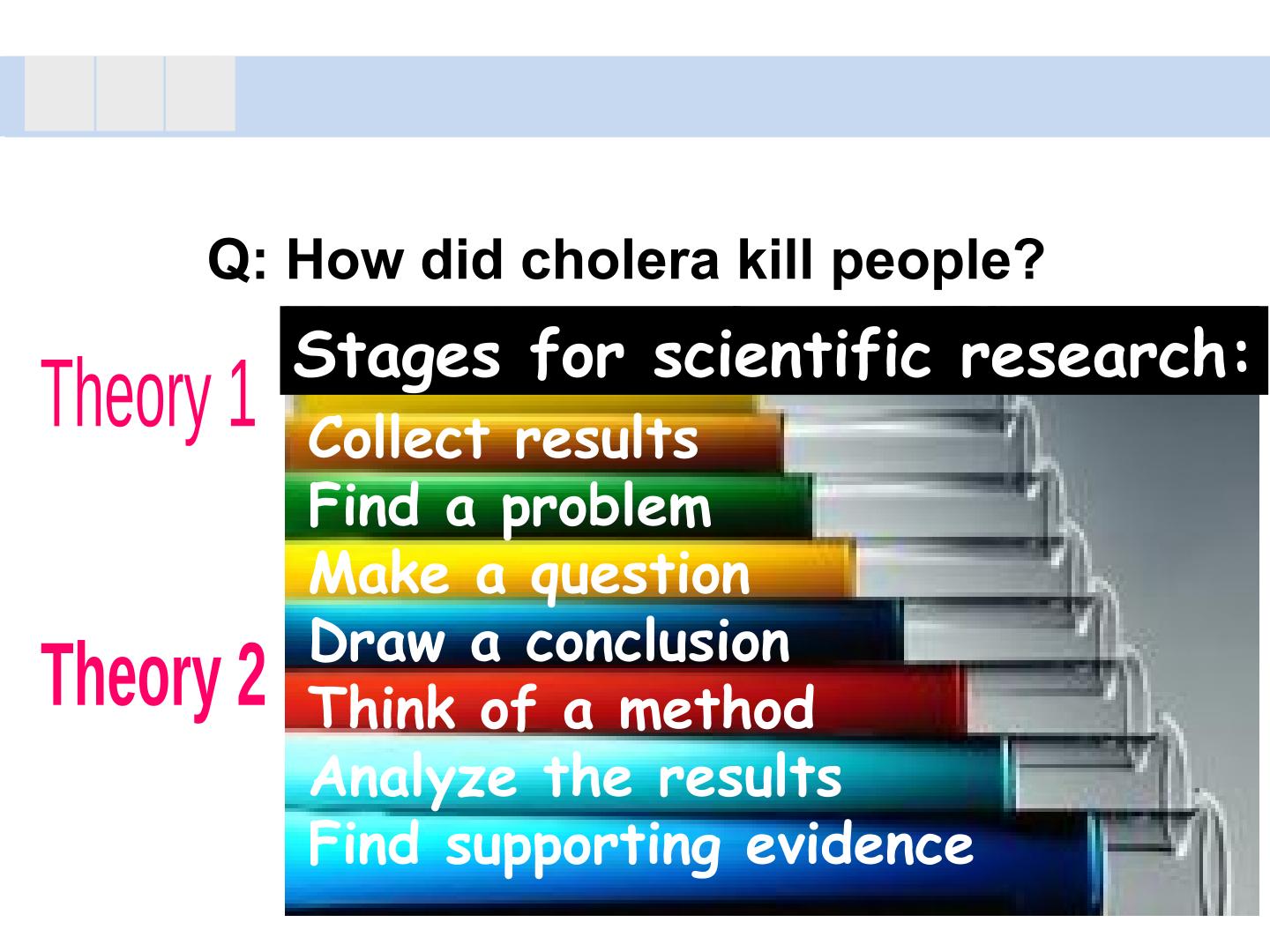 Q: How did cholera kill people?

Theory 1

Theory 2

Stages for scientific research:

Collect results
Find a problem
Make a question
Draw a conclusion
Think of a method
Analyze the results
Find supporting evidence